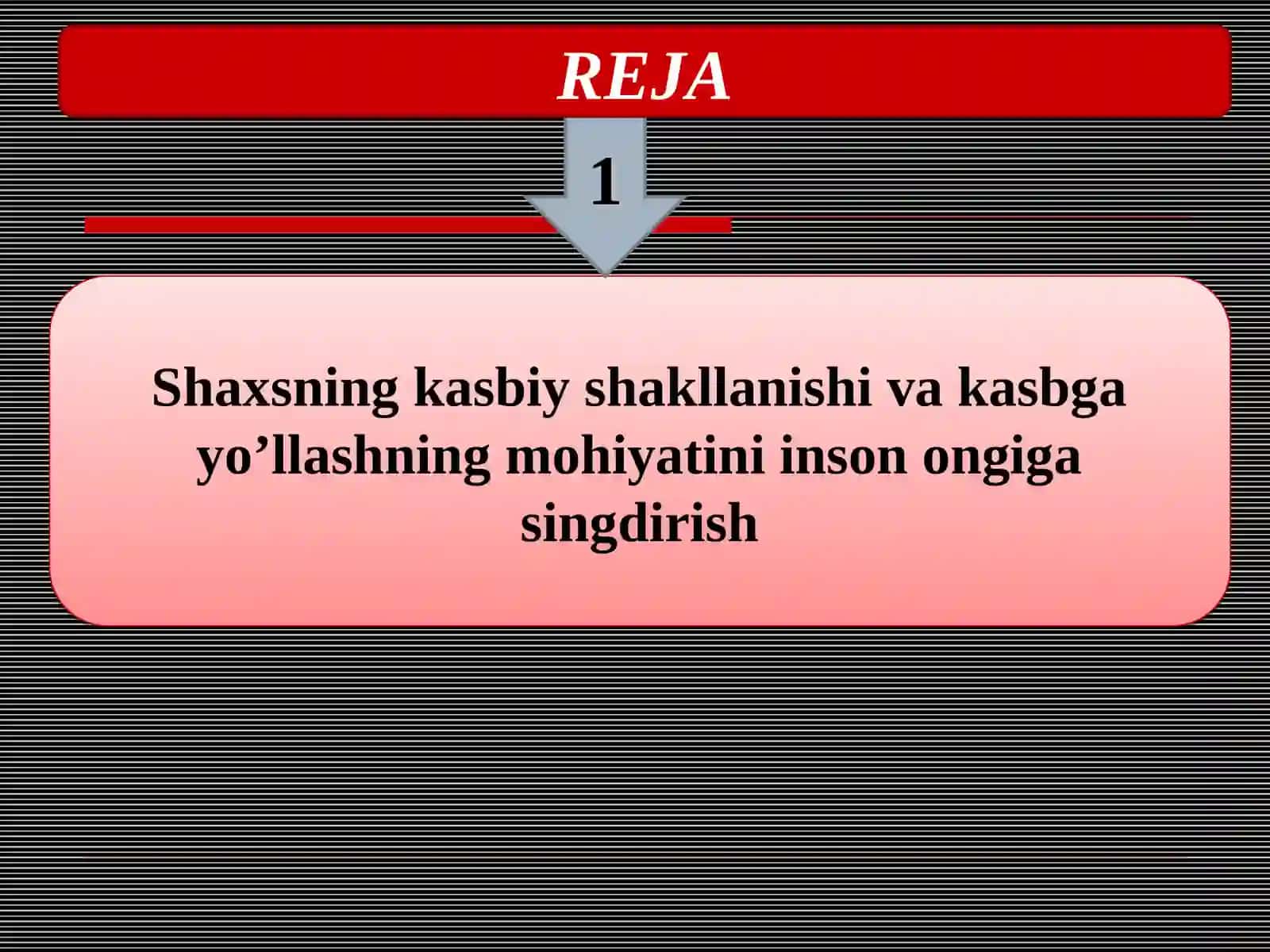 REJA

1

Shaxsning kasbiy shakllanishi va kasbga yo’llashning mohiyatini inson ongiga singdirish